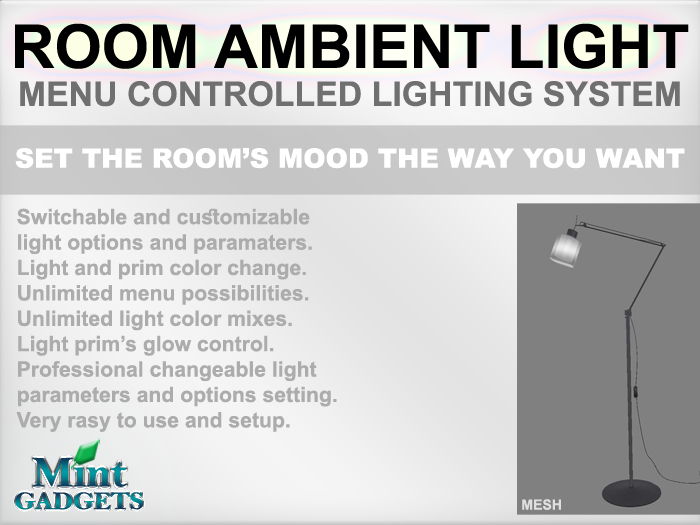 ROOM AMBIENT LIGHT
MENU CONTROLLED LIGHTING SYSTEM

SET THE ROOM'S MOOD THE WAY YOU WANT

Switchable and customizable light options and paramaters. Light and prim color change. Unlimited menu possibilities. Unlimited light color mixes. Light prim's glow control. Professional changeable light parameters and options setting. Very rasy to use and setup.

Mint
GADGETS

MESH